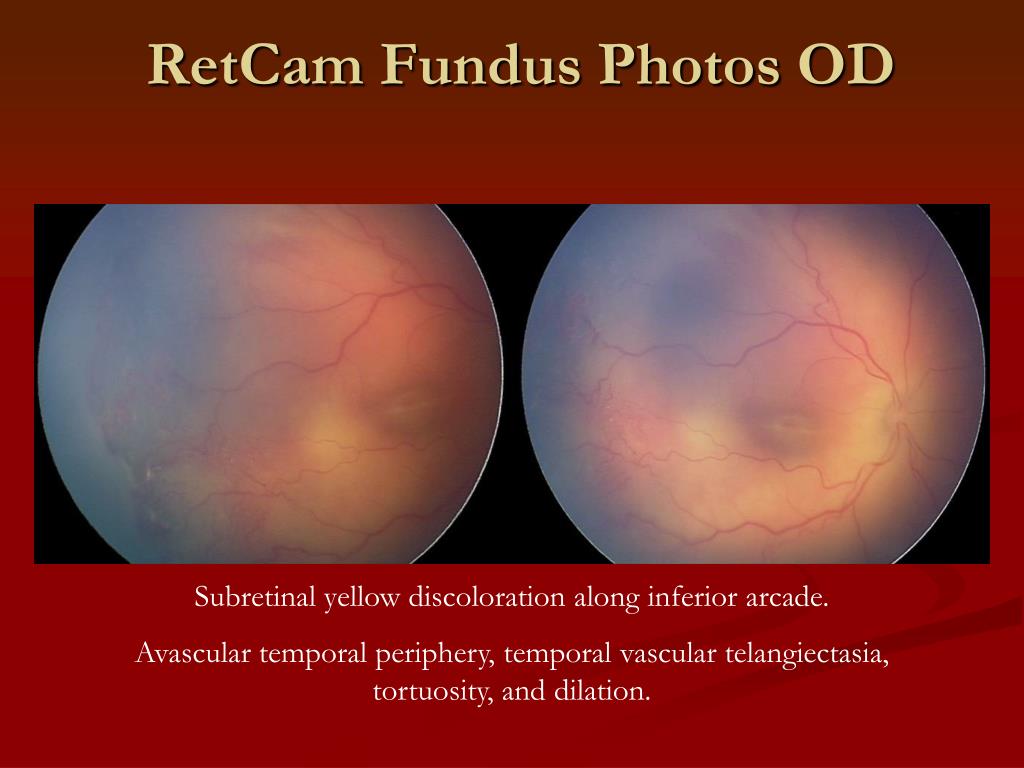 RetCam Fundus Photos OD

Subretinal yellow discoloration along inferior arcade.

Avascular temporal periphery, temporal vascular telangiectasia, tortuosity, and dilation.